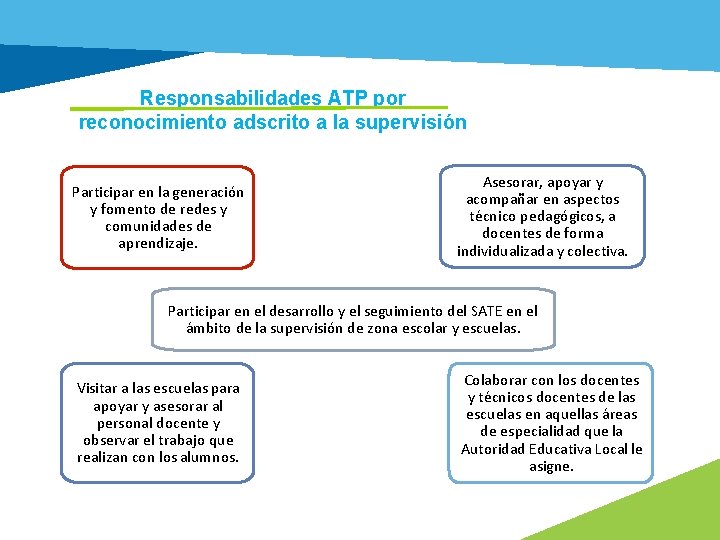 Responsabilidades ATP por reconocimiento adscrito a la supervisión

Participar en la generación y fomento de redes y comunidades de aprendizaje.

Asesorar, apoyar y acompañar en aspectos técnico pedagógicos, a docentes de forma individualizada y colectiva.

Participar en el desarrollo y el seguimiento del SATE en el ámbito de la supervisión de zona escolar y escuelas.

Visitar a las escuelas para apoyar y asesorar al personal docente y observar el trabajo que realizan con los alumnos.

Colaborar con los docentes y técnicos docentes de las escuelas en aquellas áreas de especialidad que la Autoridad Educativa Local le asigne.